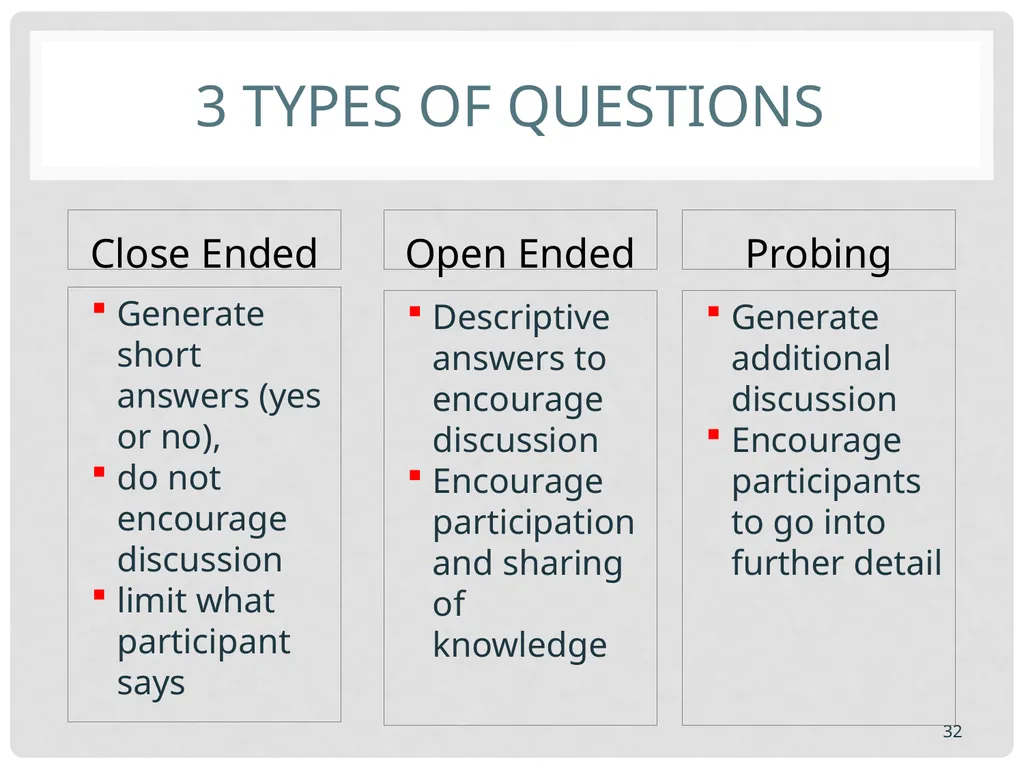 3 TYPES OF QUESTIONS

Close Ended

- Generate short answers (yes or no),
- do not encourage discussion
- limit what participant says

Open Ended

- Descriptive answers to encourage discussion
- Encourage participation and sharing of knowledge

Probing

- Generate additional discussion
- Encourage participants to go into further detail

32